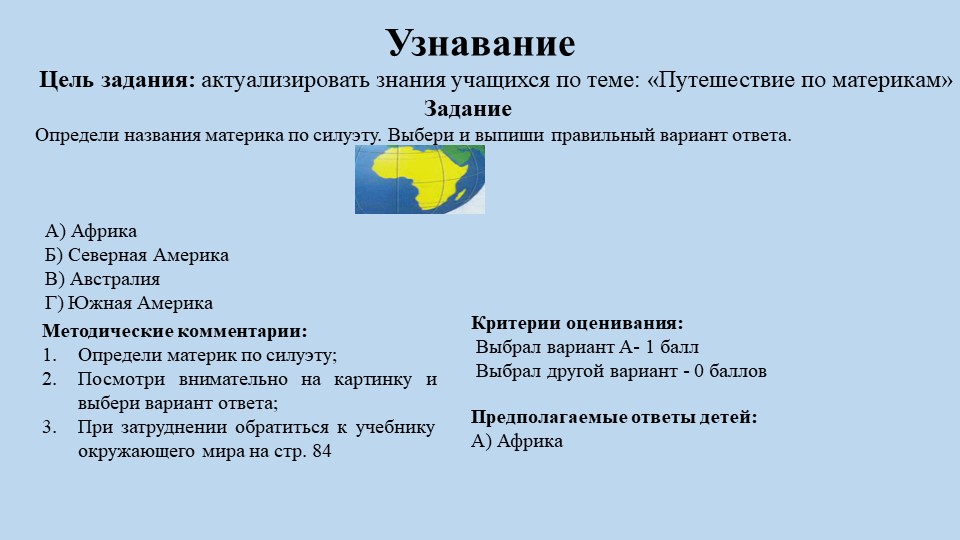 Узнавание

Цель задания: актуализировать знания учащихся по теме: «Путешествие по материкам»

Задание

Определи названия материка по силуэту. Выбери и выпиши правильный вариант ответа.

А) Африка
Б) Северная Америка
В) Австралия
Г) Южная Америка

Методические комментарии:
1. Определи материк по силуэту;
2. Посмотри внимательно на картинку и выбери вариант ответа;
3. При затруднении обратиться к учебнику окружающего мира на стр. 84

Критерии оценивания:
Выбрал вариант А- 1 балл
Выбрал другой вариант - 0 баллов

Предполагаемые ответы детей:
А) Африка